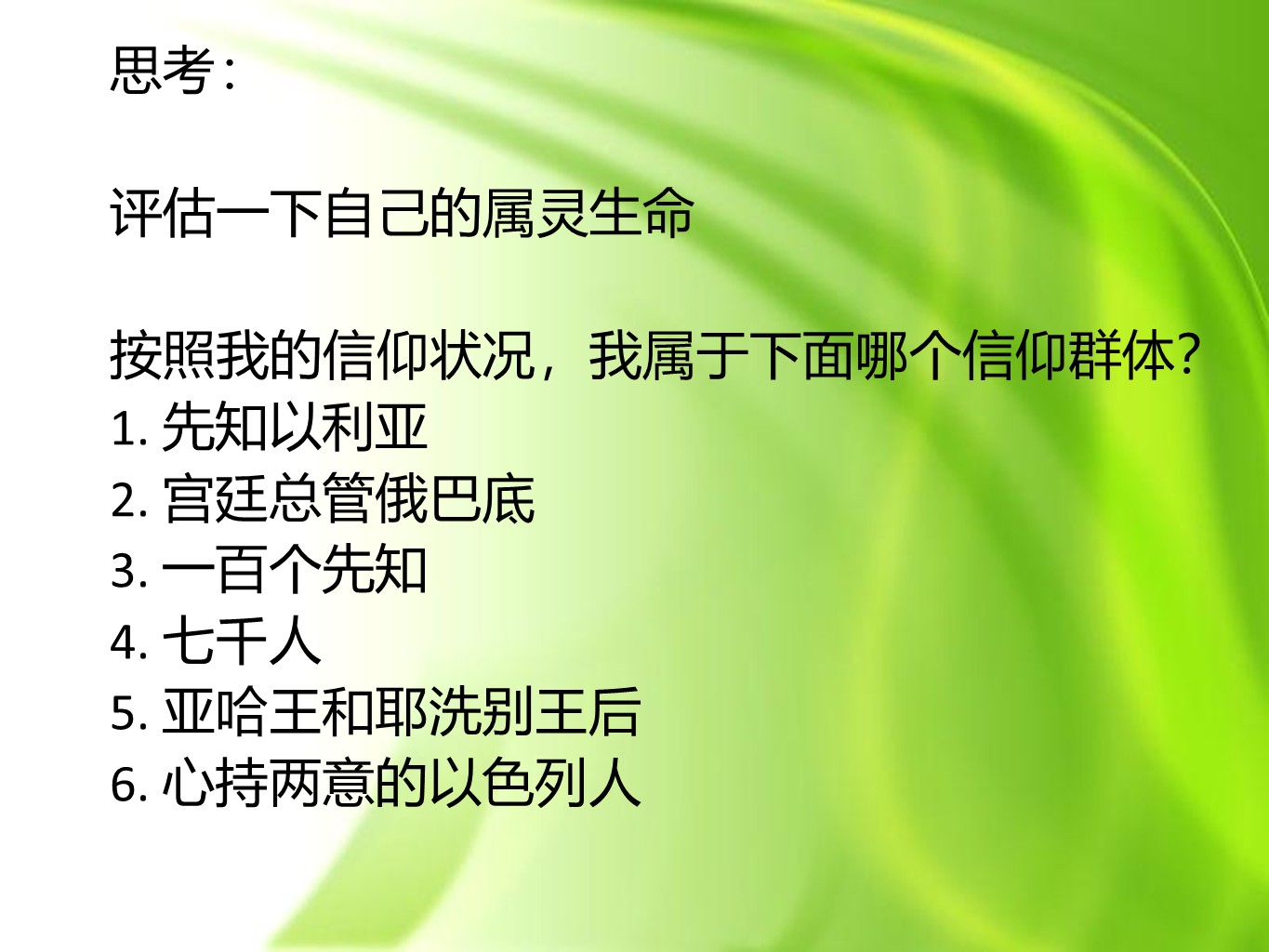 思考：

评估一下自己的属灵生命

按照我的信仰状况，我属于下面哪个信仰群体？
1. 先知以利亚
2. 宫廷总管俄巴底
3. 一百个先知
4. 七千人
5. 亚哈王和耶洗别王后
6. 心持两意的以色列人